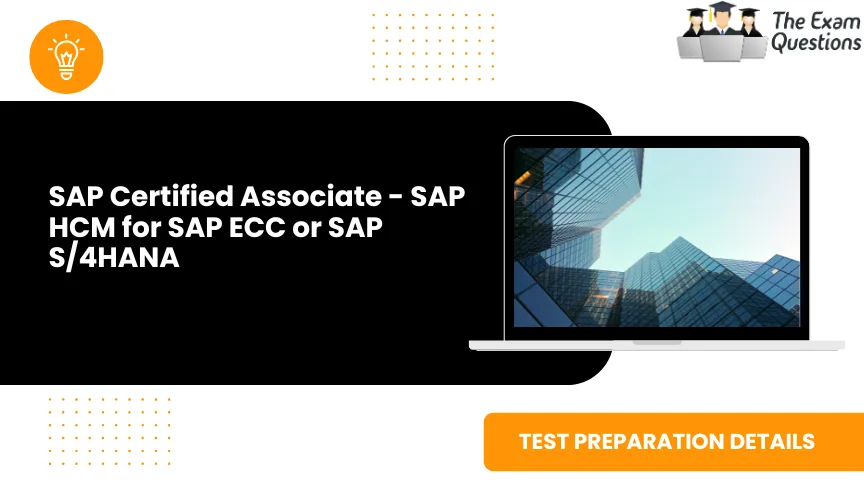 The Exam Questions

SAP Certified Associate - SAP HCM for SAP ECC or SAP S/4HANA

TEST PREPARATION DETAILS